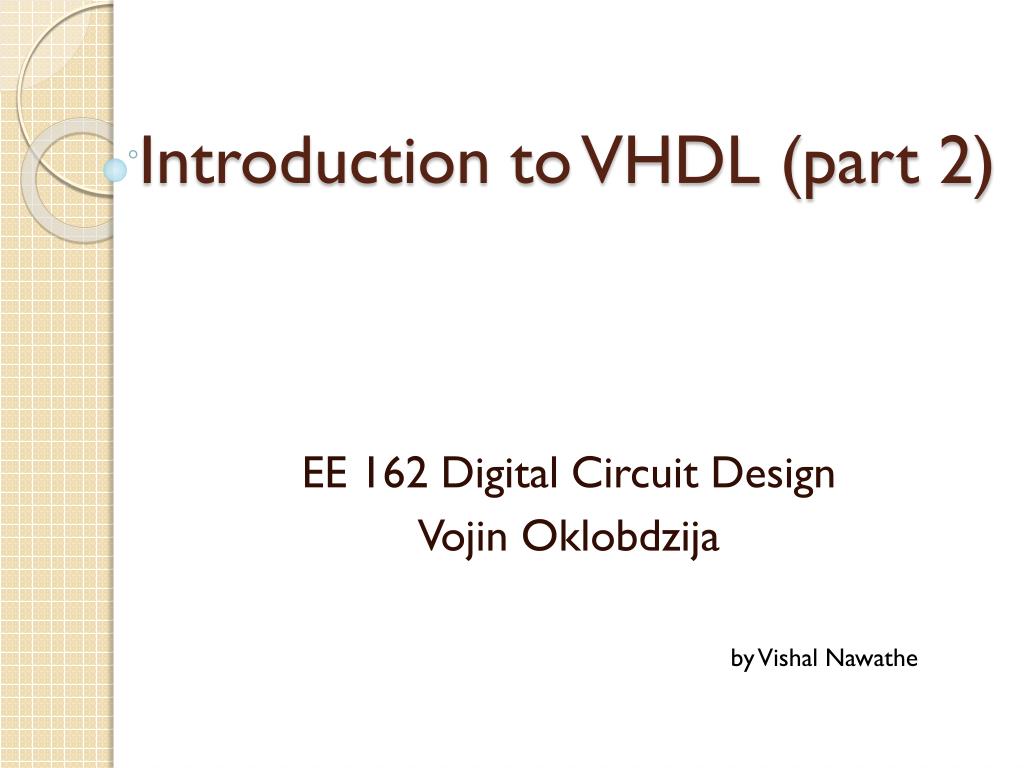 Introduction to VHDL (part 2)

EE 162 Digital Circuit Design
Vojin Oklobdzija

by Vishal Nawathe